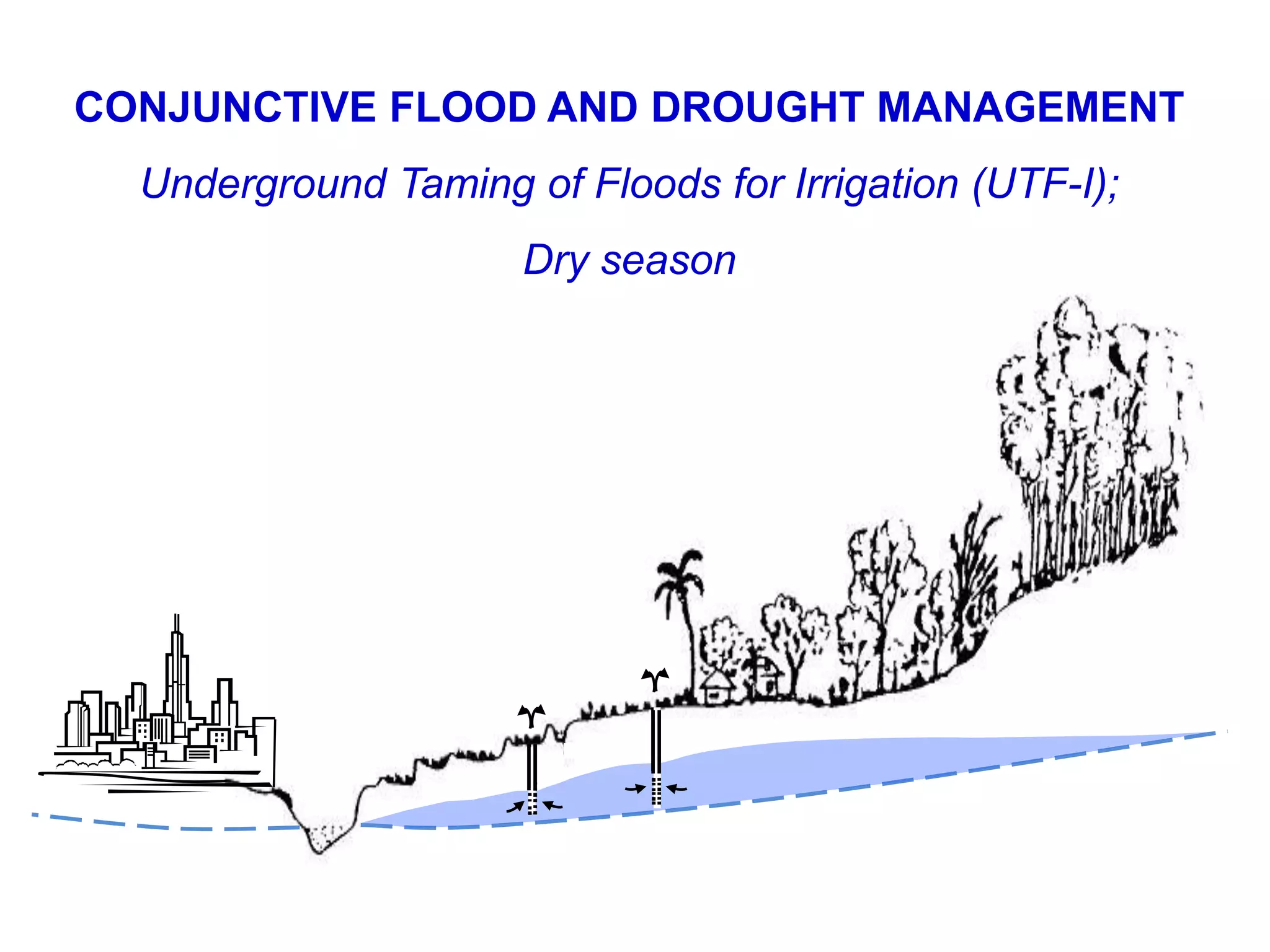 CONJUNCTIVE FLOOD AND DROUGHT MANAGEMENT

Underground Taming of Floods for Irrigation (UTF-I);

Dry season